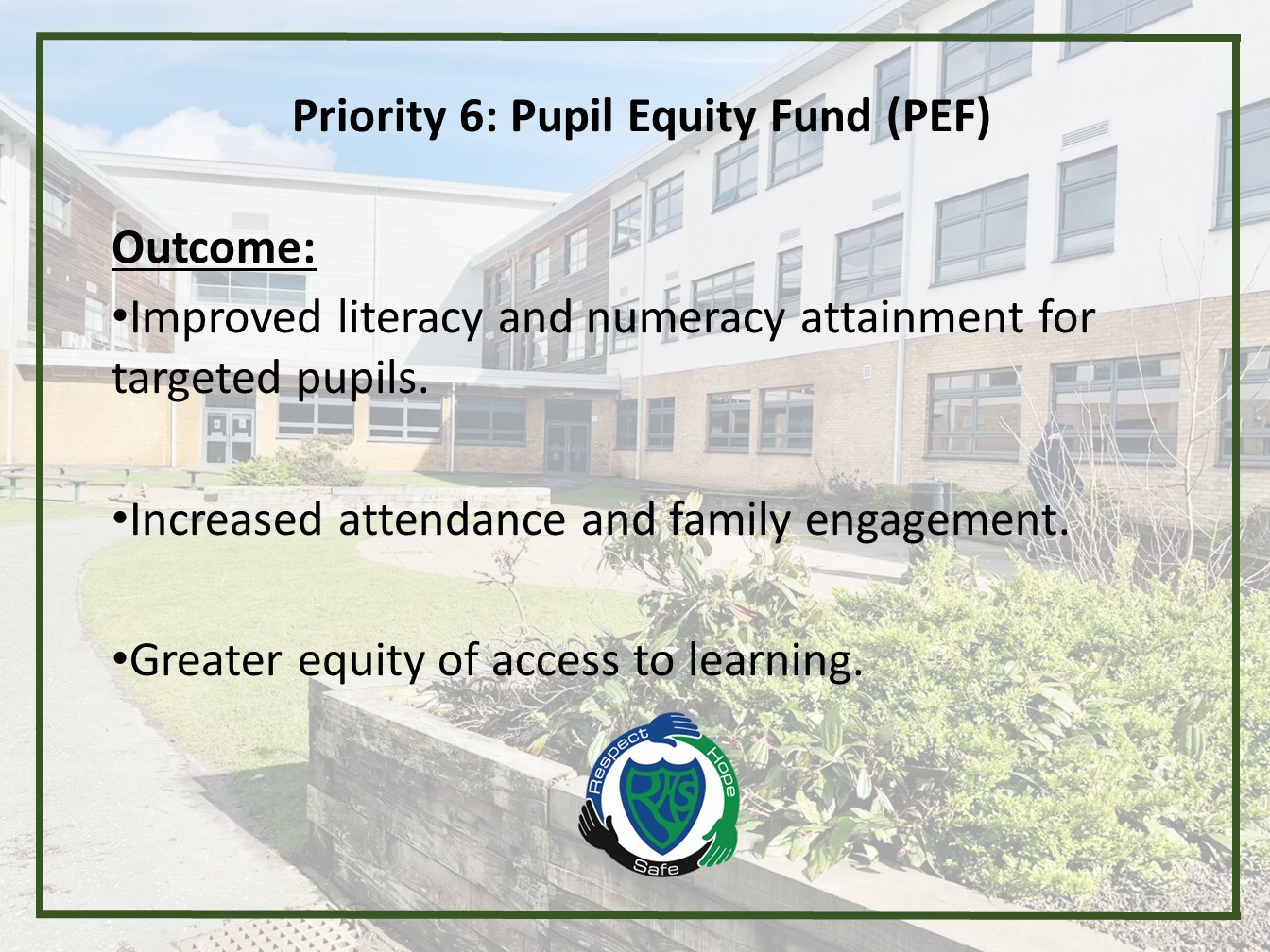 Priority 6: Pupil Equity Fund (PEF)

Outcome:

•Improved literacy and numeracy attainment for targeted pupils.

•Increased attendance and family engagement.

•Greater equity of access to learning.

Respect Hope Safe RHS